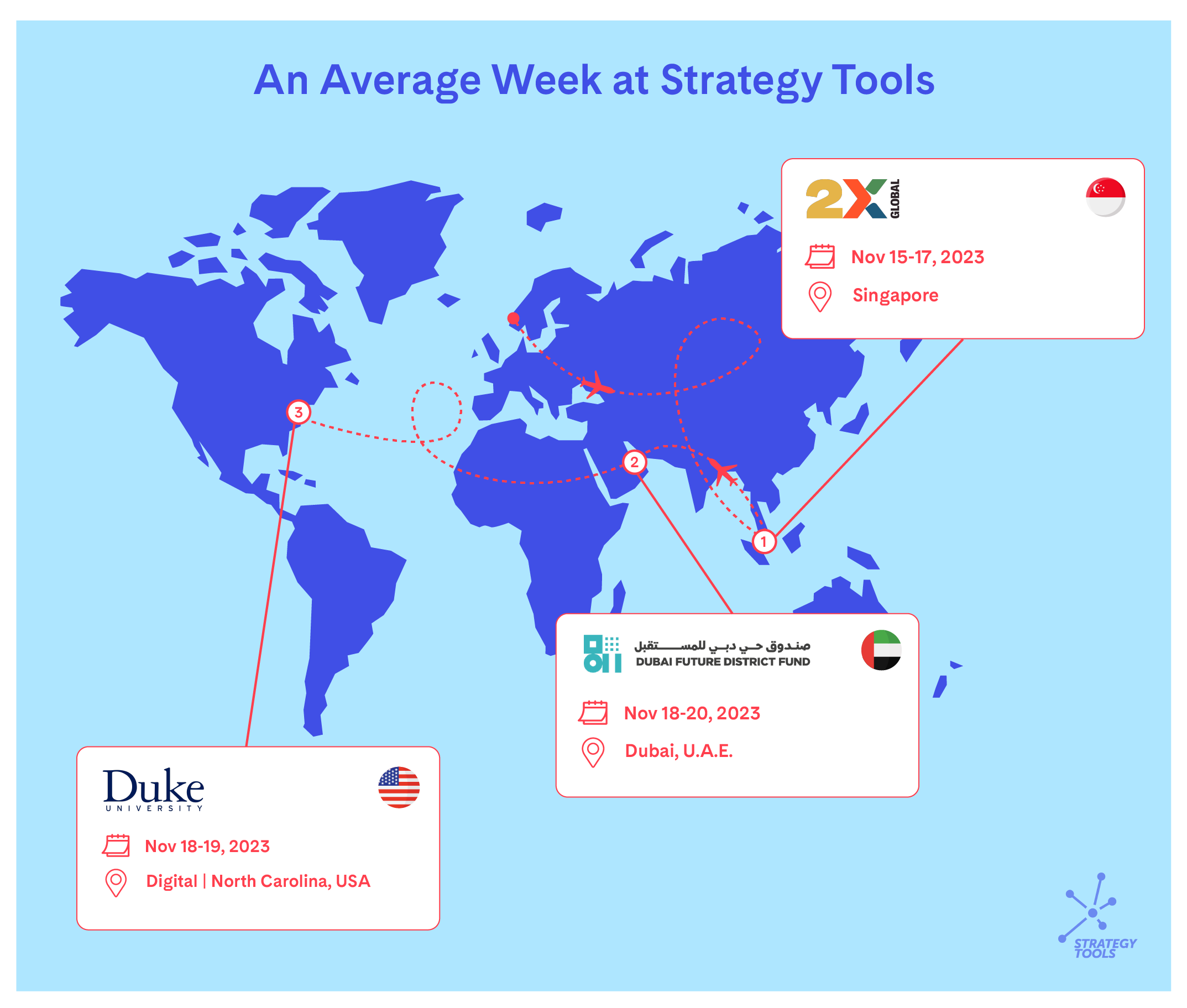 An Average Week at Strategy Tools

2X GLOBAL

Nov 15-17, 2023

Singapore

3

2

1

صندوق حي دبي للمستقبل
DUBAI FUTURE DISTRICT FUND

Nov 18-20, 2023

Dubai, U.A.E.

Duke
UNIVERSITY

Nov 18-19, 2023

Digital | North Carolina, USA

STRATEGY TOOLS